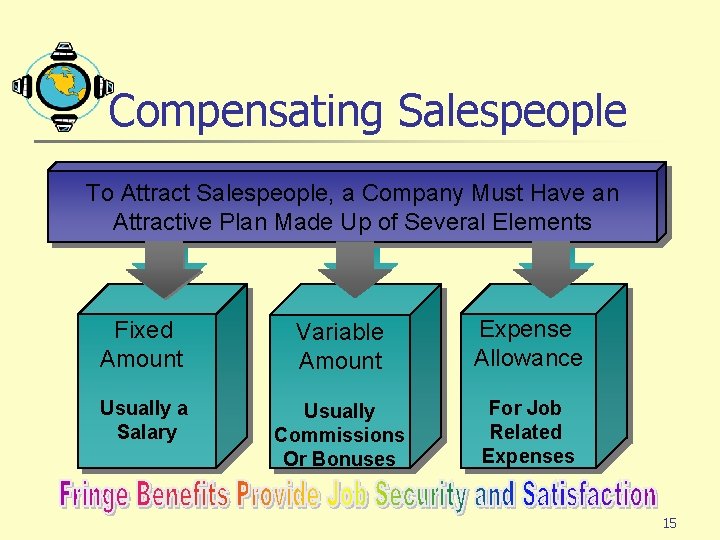 Compensating Salespeople

To Attract Salespeople, a Company Must Have an Attractive Plan Made Up of Several Elements

Fixed Amount

Usually a Salary

Variable Amount

Usually Commissions Or Bonuses

Expense Allowance

For Job Related Expenses

Fringe Benefits Provide Job Security and Satisfaction

15